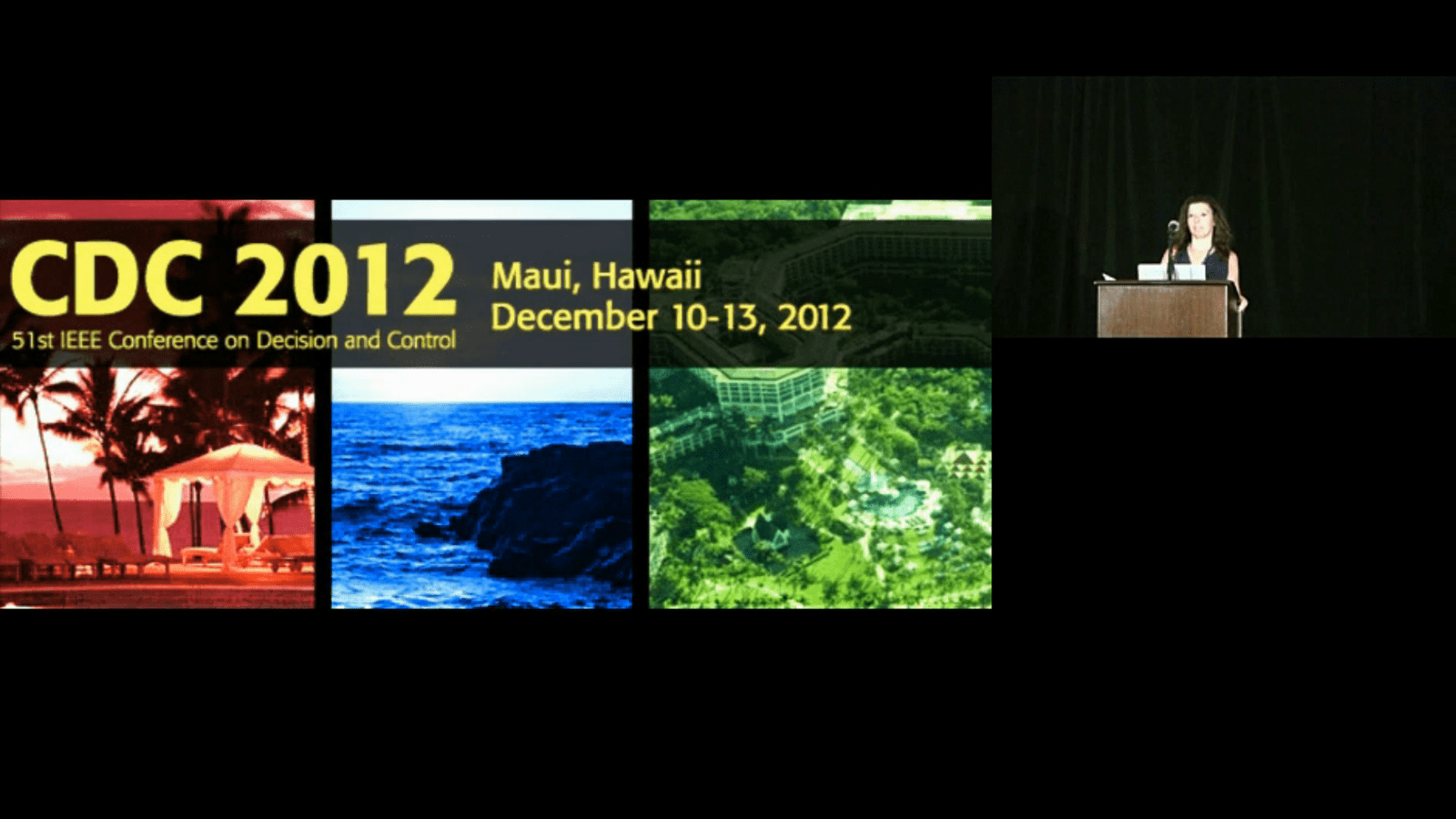 CDC 2012
51st IEEE Conference on Decision and Control

Maui, Hawaii
December 10-13, 2012